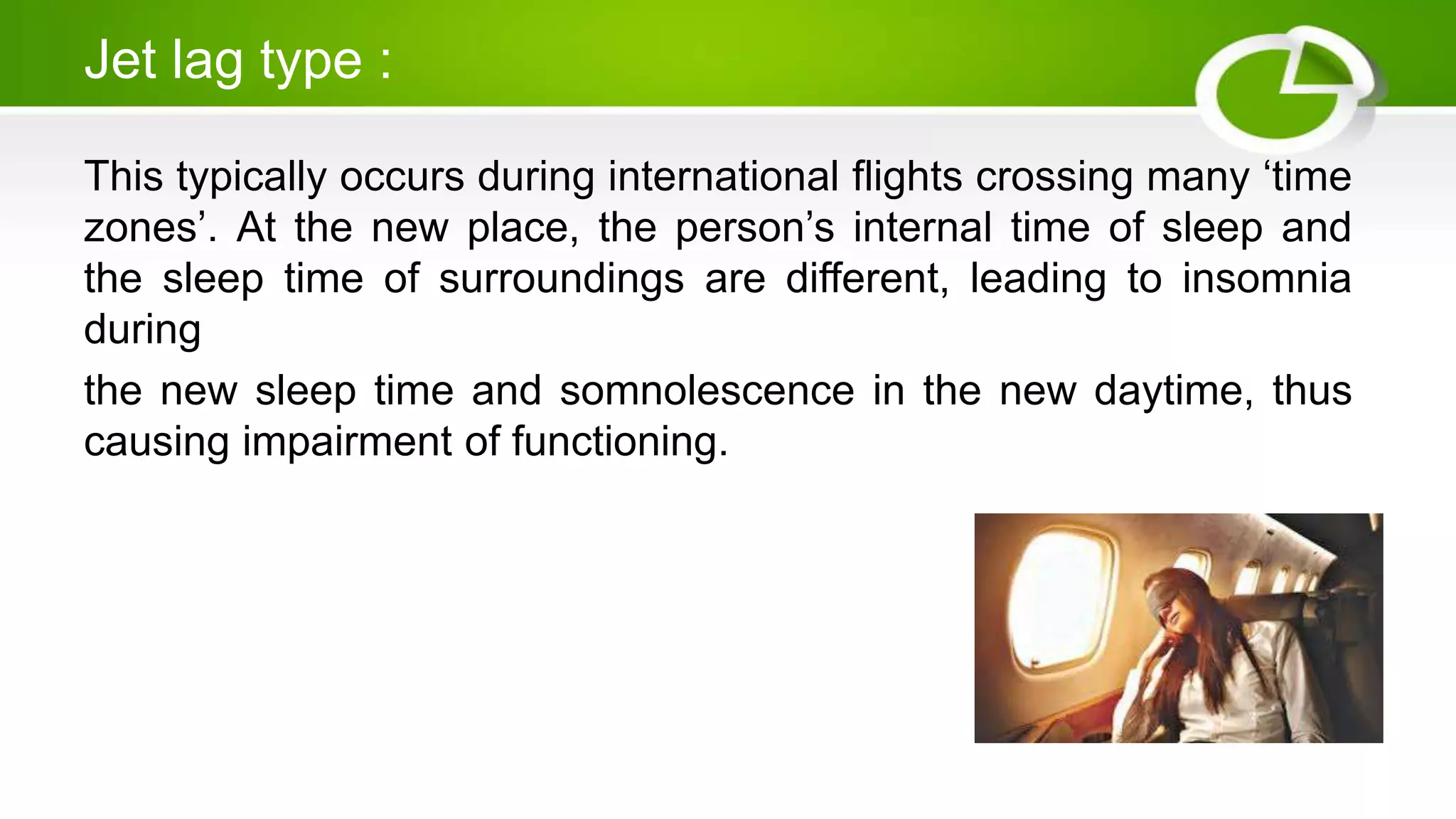 Jet lag type :

This typically occurs during international flights crossing many ‘time zones’. At the new place, the person’s internal time of sleep and the sleep time of surroundings are different, leading to insomnia during

the new sleep time and somnolescence in the new daytime, thus causing impairment of functioning.